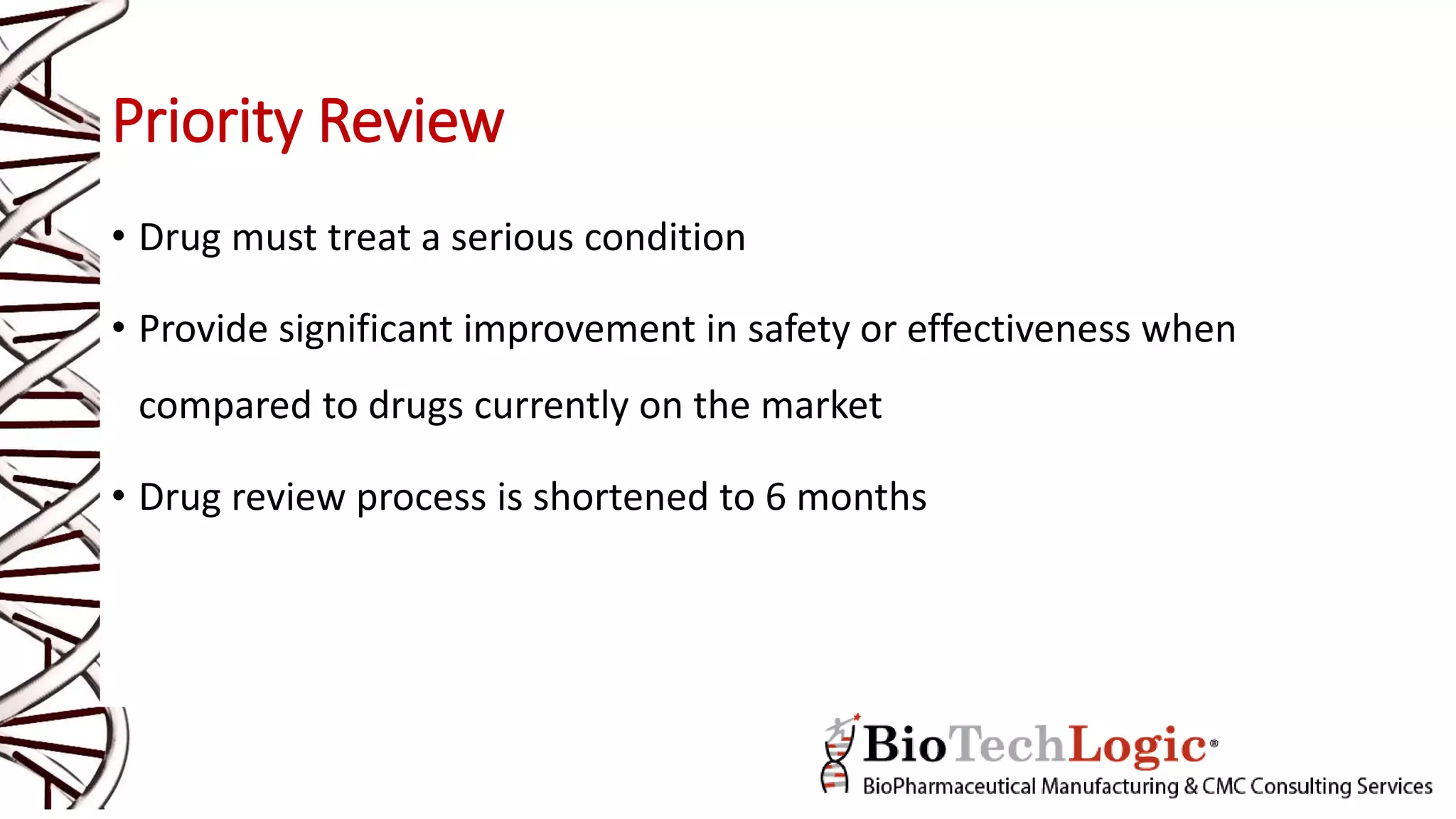 Priority Review

• Drug must treat a serious condition

• Provide significant improvement in safety or effectiveness when compared to drugs currently on the market

• Drug review process is shortened to 6 months

BioTechLogic®
BioPharmaceutical Manufacturing & CMC Consulting Services